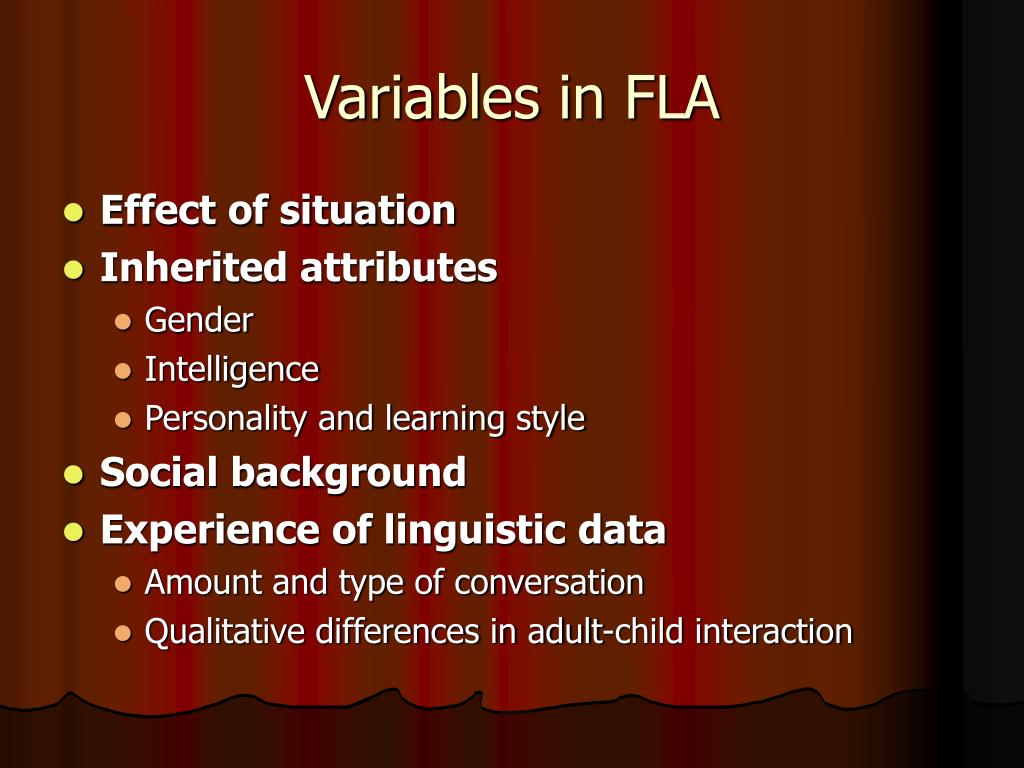 Variables in FLA

- Effect of situation
- Inherited attributes
  - Gender
  - Intelligence
  - Personality and learning style
- Social background
- Experience of linguistic data
  - Amount and type of conversation
  - Qualitative differences in adult-child interaction